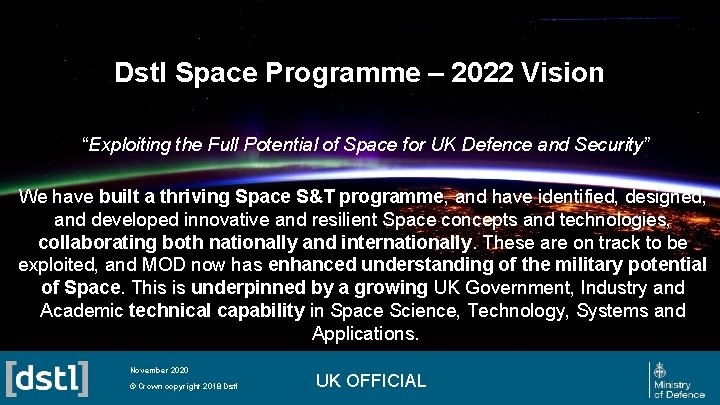 Dstl Space Programme – 2022 Vision

“Exploiting the Full Potential of Space for UK Defence and Security”

We have built a thriving Space S&T programme, and have identified, designed, and developed innovative and resilient Space concepts and technologies, collaborating both nationally and internationally. These are on track to be exploited, and MOD now has enhanced understanding of the military potential of Space. This is underpinned by a growing UK Government, Industry and Academic technical capability in Space Science, Technology, Systems and Applications.

[dstl]

November 2020

© Crown copyright 2018 Dstl

UK OFFICIAL

Ministry of Defence